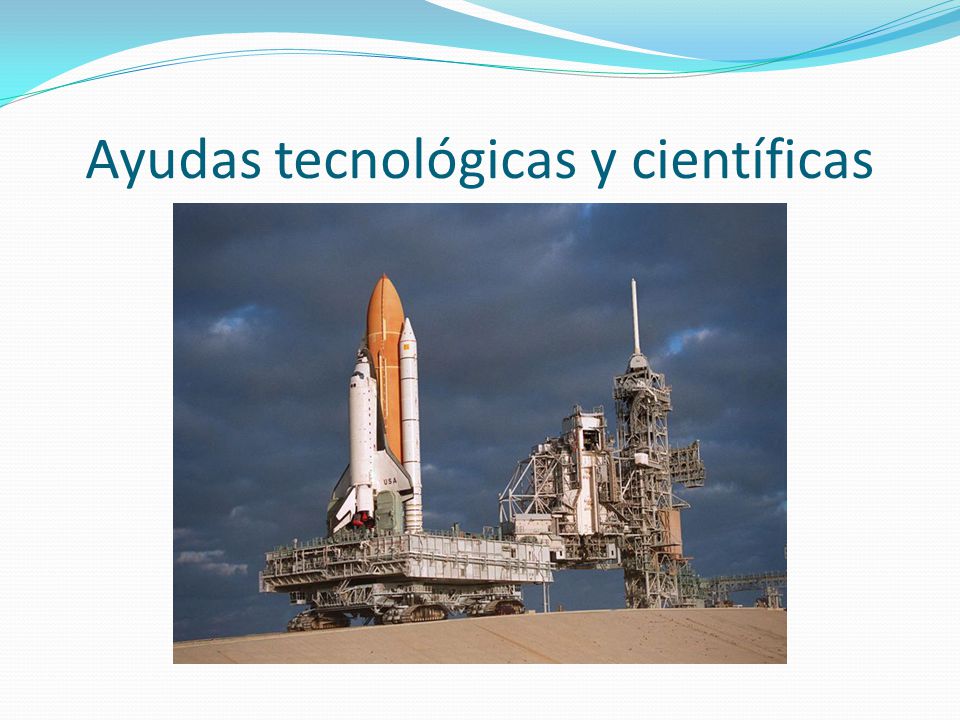 Ayudas tecnológicas y científicas

USA